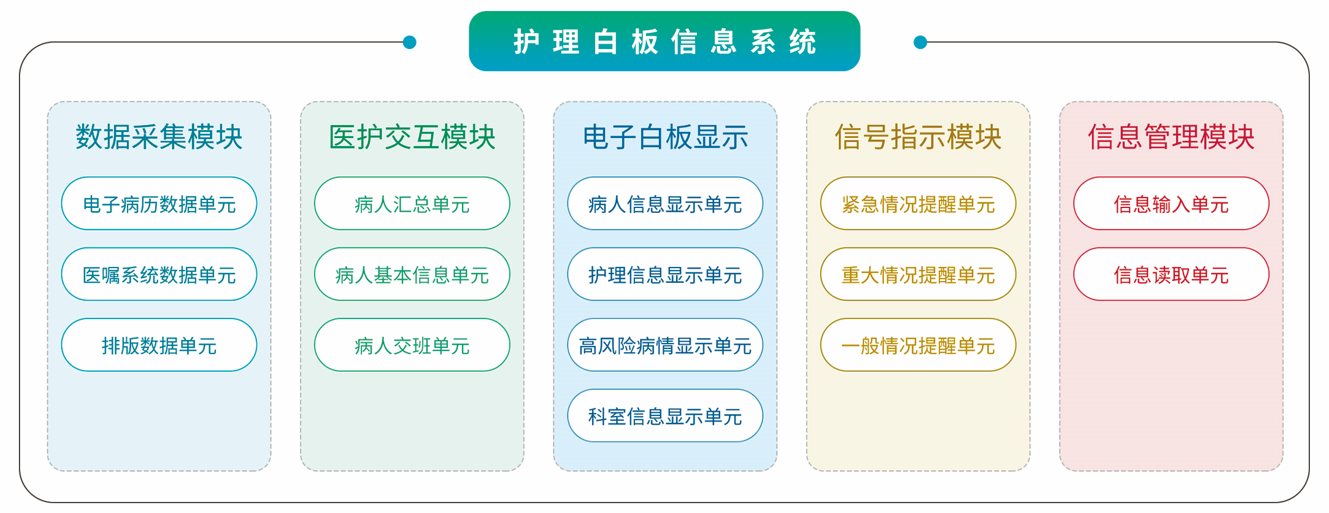 护理白板信息系统

数据采集模块

电子病历数据单元

医嘱系统数据单元

排版数据单元

医护交互模块

病人汇总单元

病人基本信息单元

病人交班单元

电子白板显示

病人信息显示单元

护理信息显示单元

高风险病情显示单元

科室信息显示单元

信号指示模块

紧急情况提醒单元

重大情况提醒单元

一般情况提醒单元

信息管理模块

信息输入单元

信息读取单元